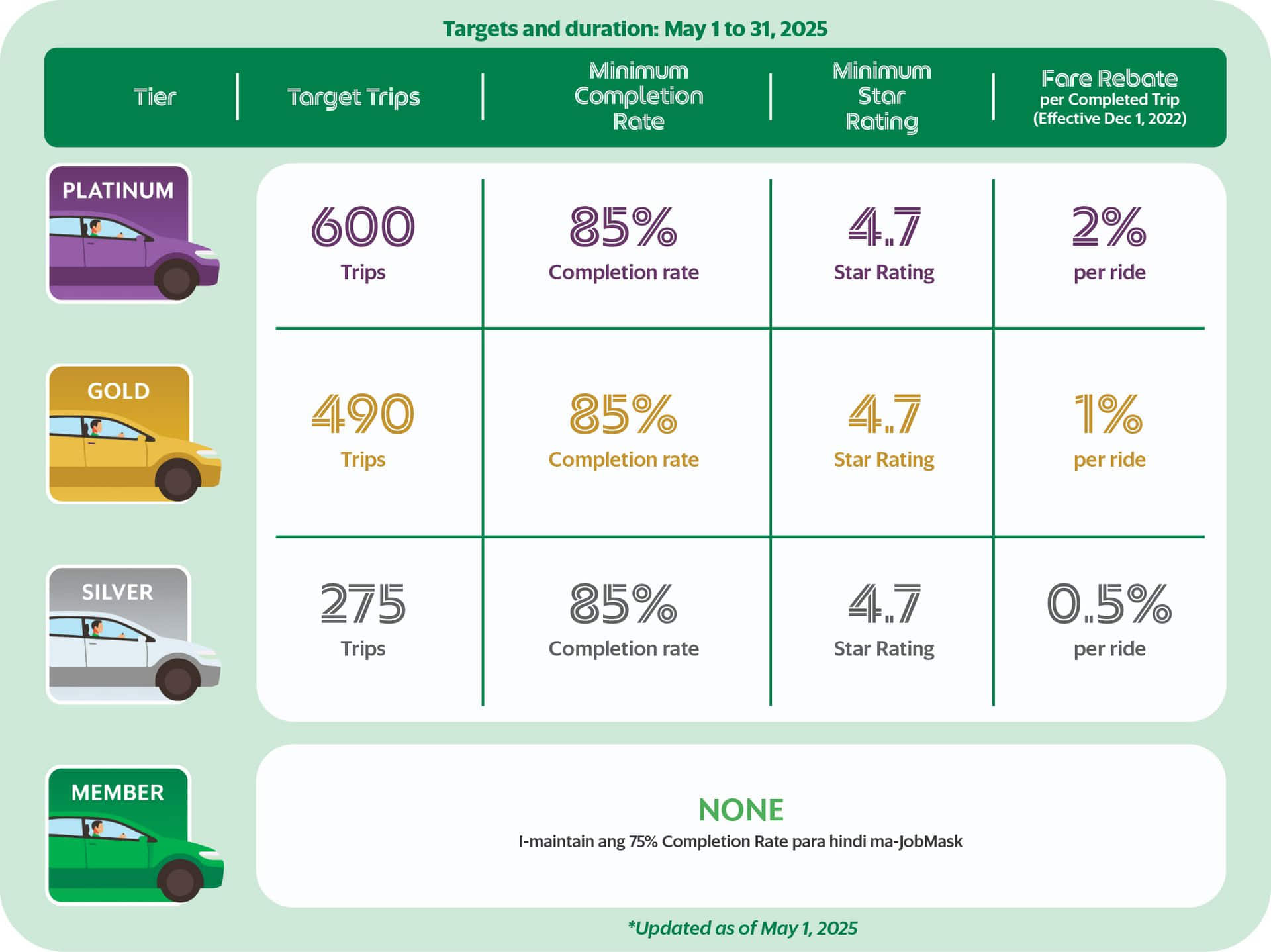 Targets and duration: May 1 to 31, 2025

| Tier | Target Trips | Minimum Completion Rate | Minimum Star Rating | Fare Rebate per Completed Trip (Effective Dec 1, 2022) |
|---|---|---|---|---|
| PLATINUM | 600 Trips | 85% Completion rate | 4.7 Star Rating | 2% per ride |
| GOLD | 490 Trips | 85% Completion rate | 4.7 Star Rating | 1% per ride |
| SILVER | 275 Trips | 85% Completion rate | 4.7 Star Rating | 0.5% per ride |

MEMBER

NONE
I-maintain ang 75% Completion Rate para hindi ma-JobMask

*Updated as of May 1, 2025